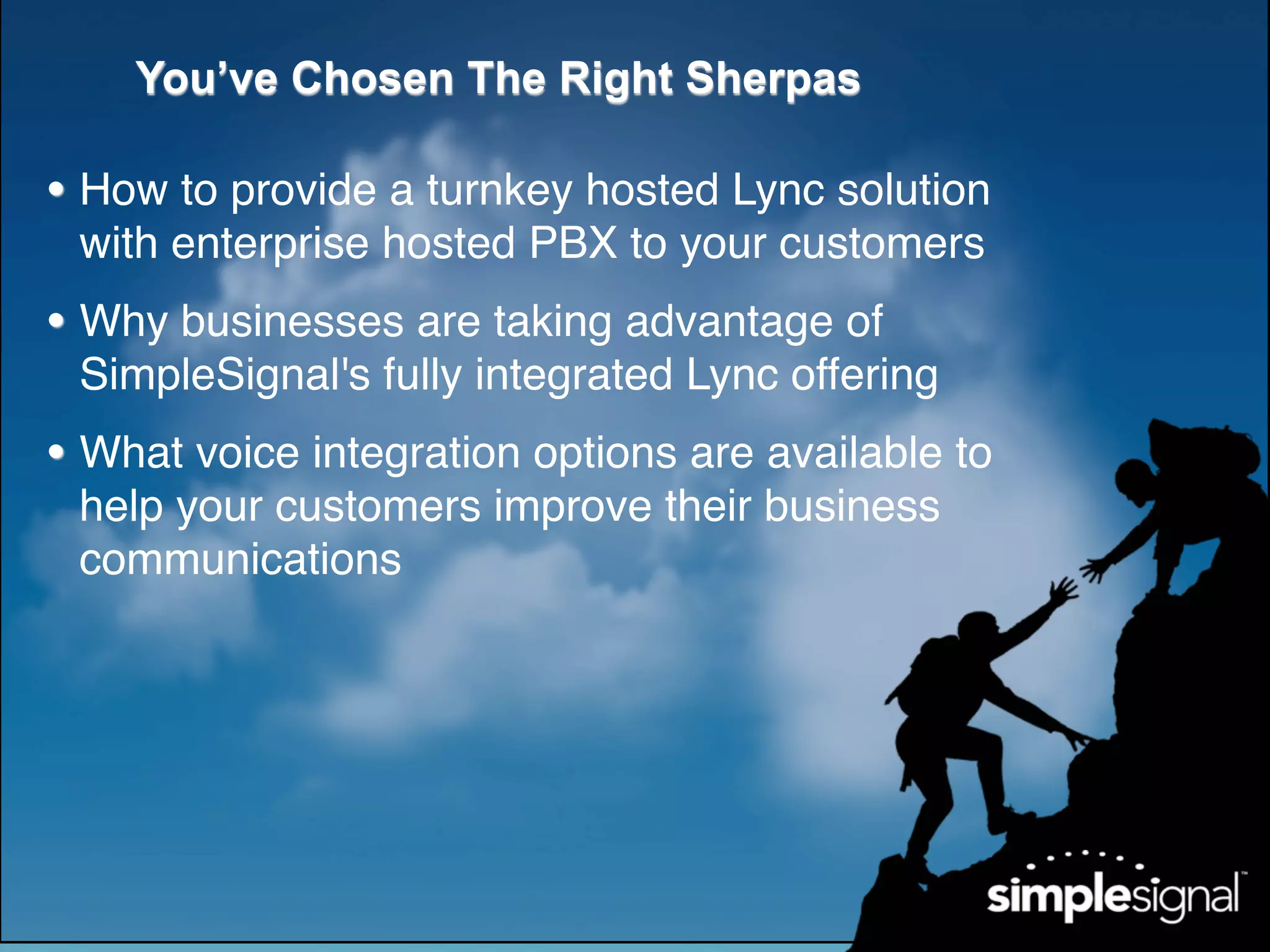 You've Chosen The Right Sherpas

• How to provide a turnkey hosted Lync solution with enterprise hosted PBX to your customers

• Why businesses are taking advantage of SimpleSignal's fully integrated Lync offering

• What voice integration options are available to help your customers improve their business communications

simplesignal™